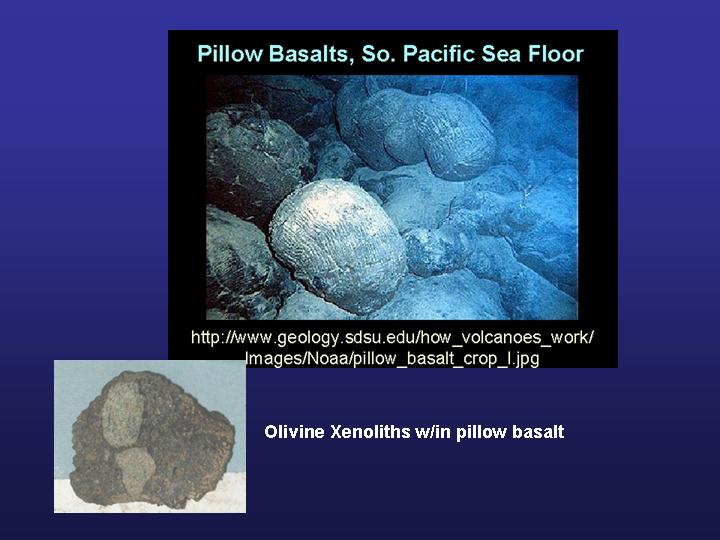 Pillow Basalts, So. Pacific Sea Floor

http://www.geology.sdsu.edu/how_volcanoes_work/Images/Noaa/pillow_basalt_crop_l.jpg

Olivine Xenoliths w/in pillow basalt